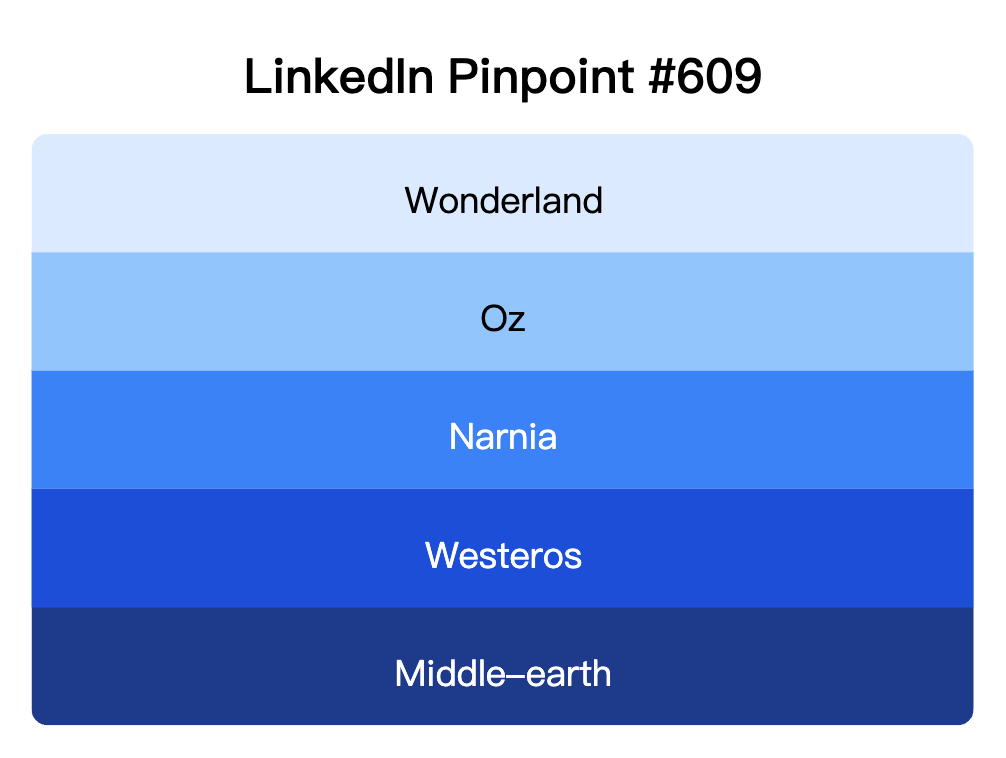 LinkedIn Pinpoint #609

Wonderland

Oz

Narnia

Westeros

Middle-earth